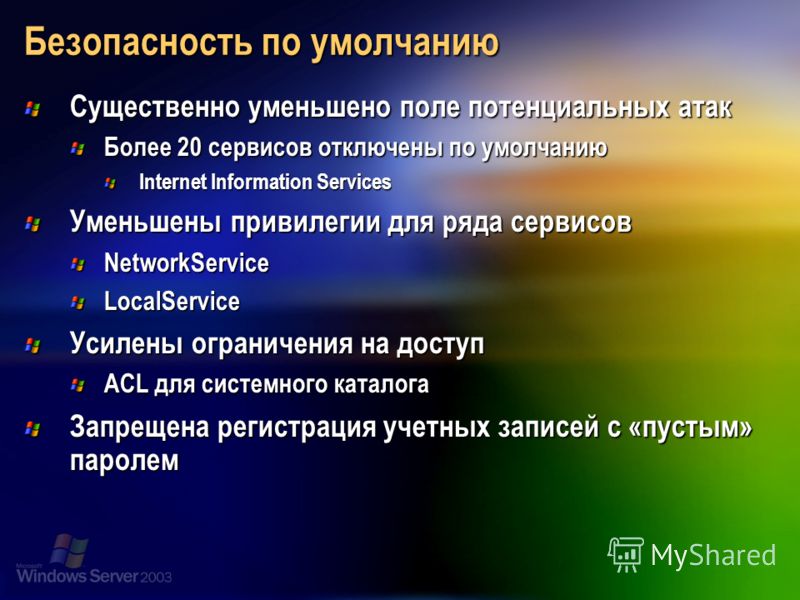 Безопасность по умолчанию

Существенно уменьшено поле потенциальных атак

Более 20 сервисов отключены по умолчанию

Internet Information Services

Уменьшены привилегии для ряда сервисов

NetworkService

LocalService

Усилены ограничения на доступ

ACL для системного каталога

Запрещена регистрация учетных записей с «пустым» паролем

Microsoft
Windows Server 2003

MyShared